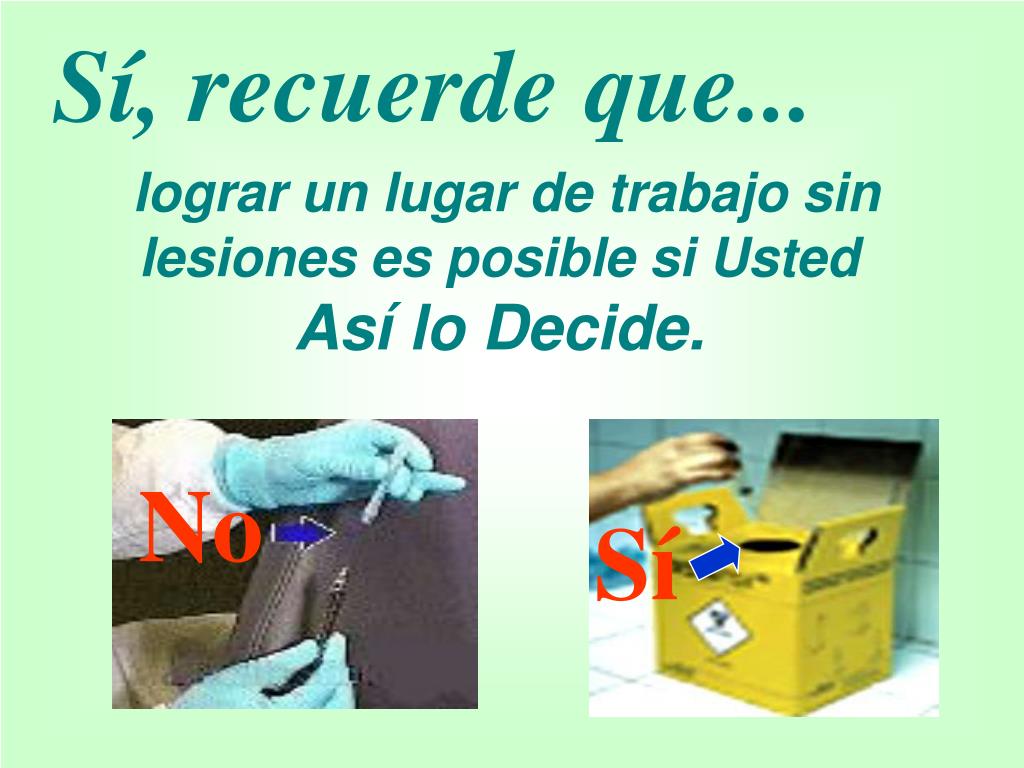 Sí, recuerde que...

lograr un lugar de trabajo sin lesiones es posible si Usted Así lo Decide.

No

Sí